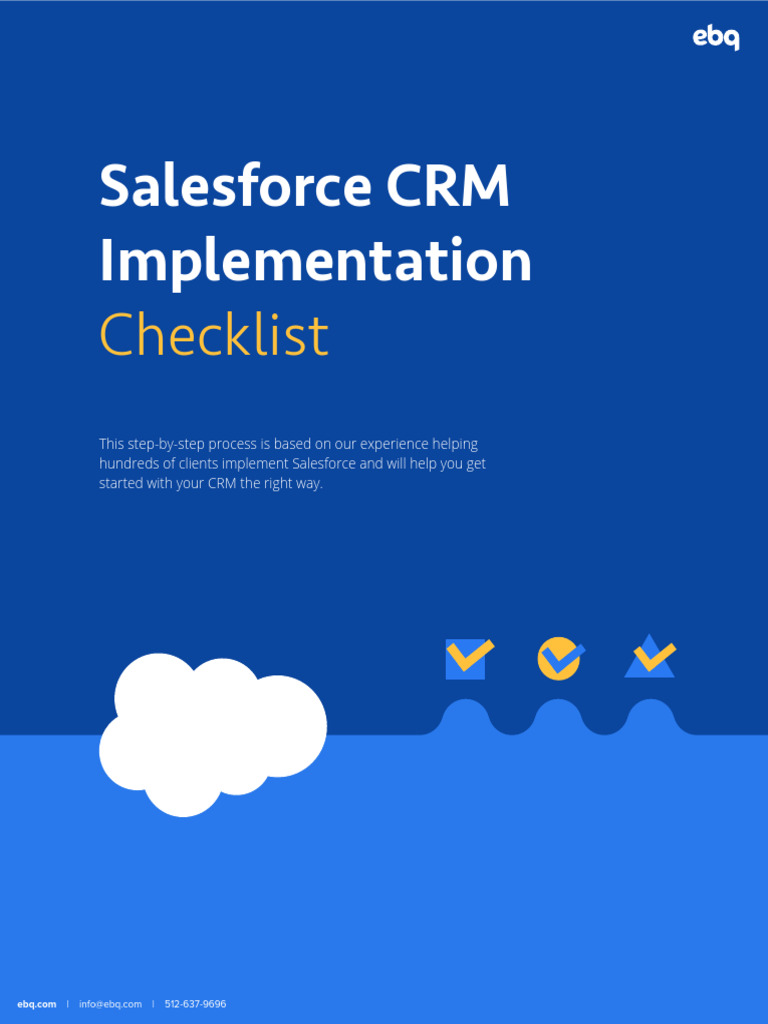 ebq

Salesforce CRM Implementation Checklist

This step-by-step process is based on our experience helping hundreds of clients implement Salesforce and will help you get started with your CRM the right way.

ebq.com | info@ebq.com | 512-637-9696